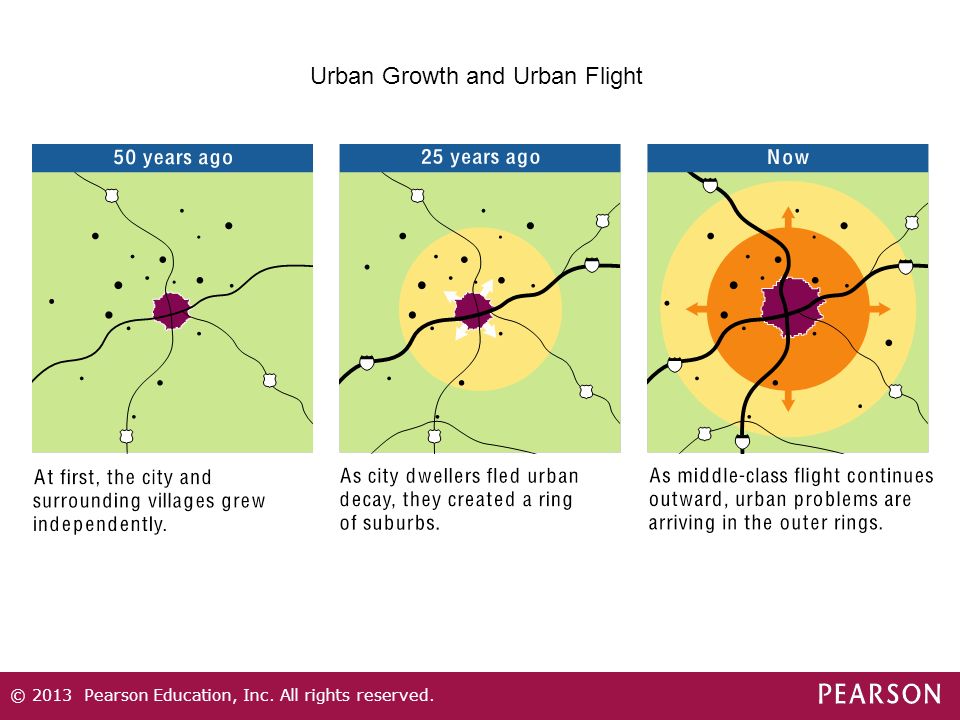 Urban Growth and Urban Flight

50 years ago

At first, the city and surrounding villages grew independently.

25 years ago

As city dwellers fled urban decay, they created a ring of suburbs.

Now

As middle-class flight continues outward, urban problems are arriving in the outer rings.

© 2013 Pearson Education, Inc. All rights reserved.

PEARSON